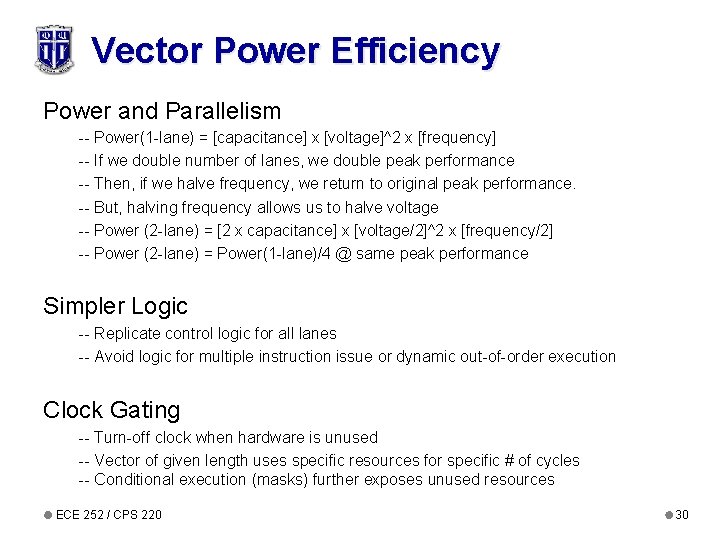 Vector Power Efficiency

Power and Parallelism

-- Power(1-lane) = [capacitance] x [voltage]^2 x [frequency]

-- If we double number of lanes, we double peak performance

-- Then, if we halve frequency, we return to original peak performance.

-- But, halving frequency allows us to halve voltage

-- Power (2-lane) = [2 x capacitance] x [voltage/2]^2 x [frequency/2]

-- Power (2-lane) = Power(1-lane)/4 @ same peak performance

Simpler Logic

-- Replicate control logic for all lanes

-- Avoid logic for multiple instruction issue or dynamic out-of-order execution

Clock Gating

-- Turn-off clock when hardware is unused

-- Vector of given length uses specific resources for specific # of cycles

-- Conditional execution (masks) further exposes unused resources

ECE 252 / CPS 220

30